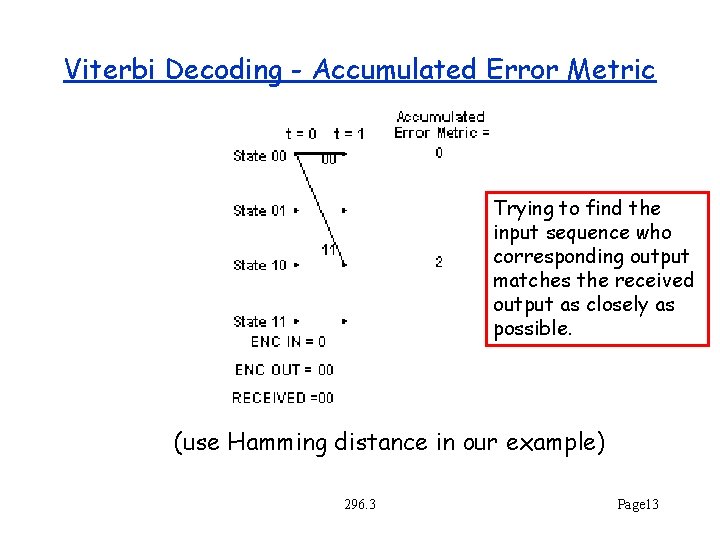 Viterbi Decoding - Accumulated Error Metric

t = 0 t = 1

Accumulated Error Metric =

State 00

00

0

State 01

11

State 10

2

State 11

ENC IN = 0

ENC OUT = 00

RECEIVED =00

Trying to find the input sequence who corresponding output matches the received output as closely as possible.

(use Hamming distance in our example)

296.3

Page13